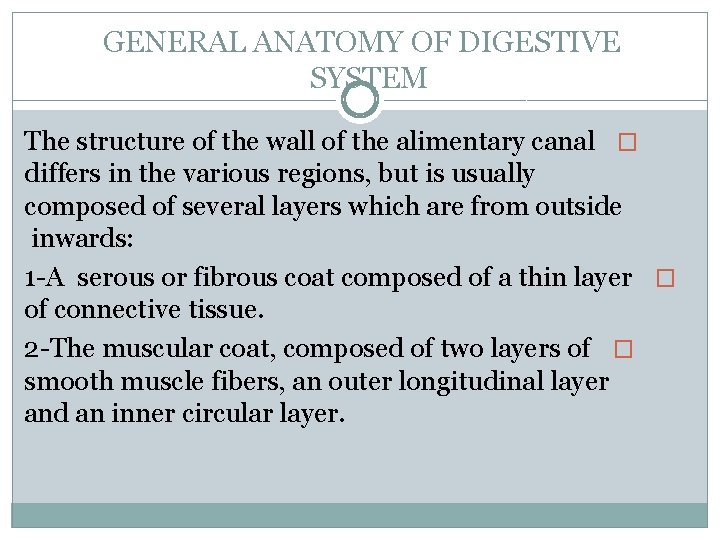 GENERAL ANATOMY OF DIGESTIVE SYSTEM

The structure of the wall of the alimentary canal differs in the various regions, but is usually composed of several layers which are from outside inwards:

1-A serous or fibrous coat composed of a thin layer of connective tissue.

2-The muscular coat, composed of two layers of smooth muscle fibers, an outer longitudinal layer and an inner circular layer.